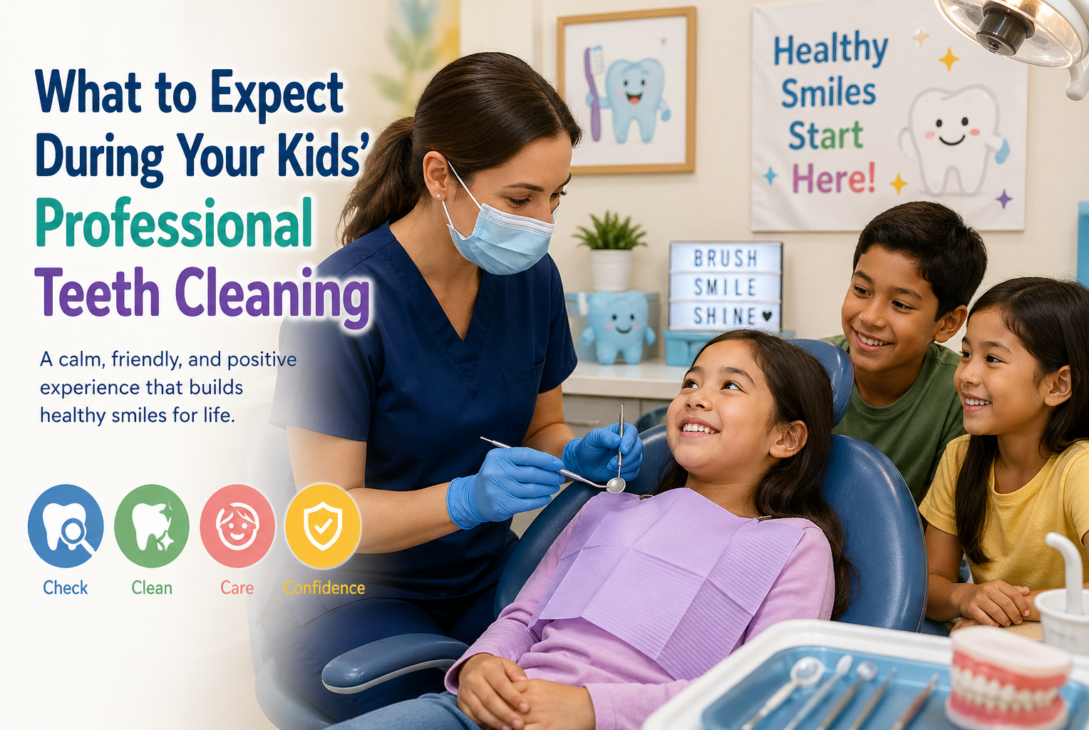 What to Expect During Your Kids' Professional Teeth Cleaning

A calm, friendly, and positive experience that builds healthy smiles for life.

Check
Clean
Care
Confidence

Healthy Smiles Start Here!

BRUSH
SMILE
SHINE ♥